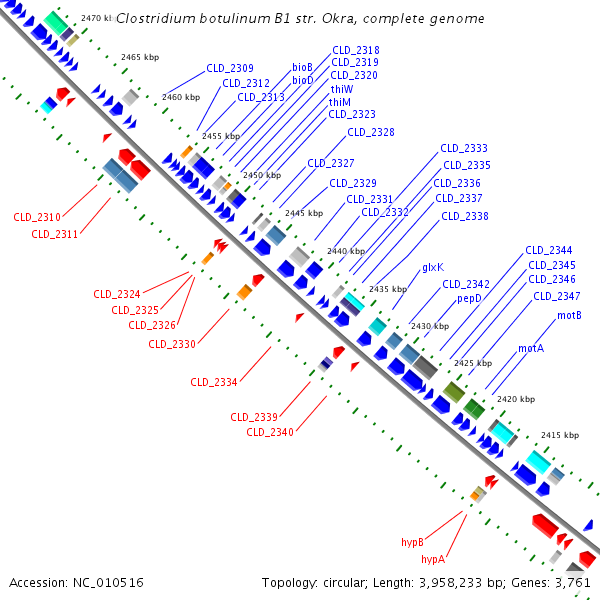 Clostridium botulinum B1 str. Okra, complete genome

2470 kb
2465 kbp
2460 kbp
2455 kbp
2450 kbp
2445 kbp
2440 kbp
2435 kbp
2430 kbp
2425 kbp
2420 kbp
2415 kbp

CLD_2309
CLD_2312
CLD_2313
bioB
bioD
CLD_2318
CLD_2319
CLD_2320
thiW
thiM
CLD_2323
CLD_2328
CLD_2327
CLD_2329
CLD_2331
CLD_2332
CLD_2333
CLD_2335
CLD_2336
CLD_2337
CLD_2338
glxK
CLD_2342
pepD
CLD_2344
CLD_2345
CLD_2346
CLD_2347
motB
motA

CLD_2310
CLD_2311
CLD_2324
CLD_2325
CLD_2326
CLD_2330
CLD_2334
CLD_2339
CLD_2340
hypB
hypA

Accession: NC_010516
Topology: circular; Length: 3,958,233 bp; Genes: 3,761